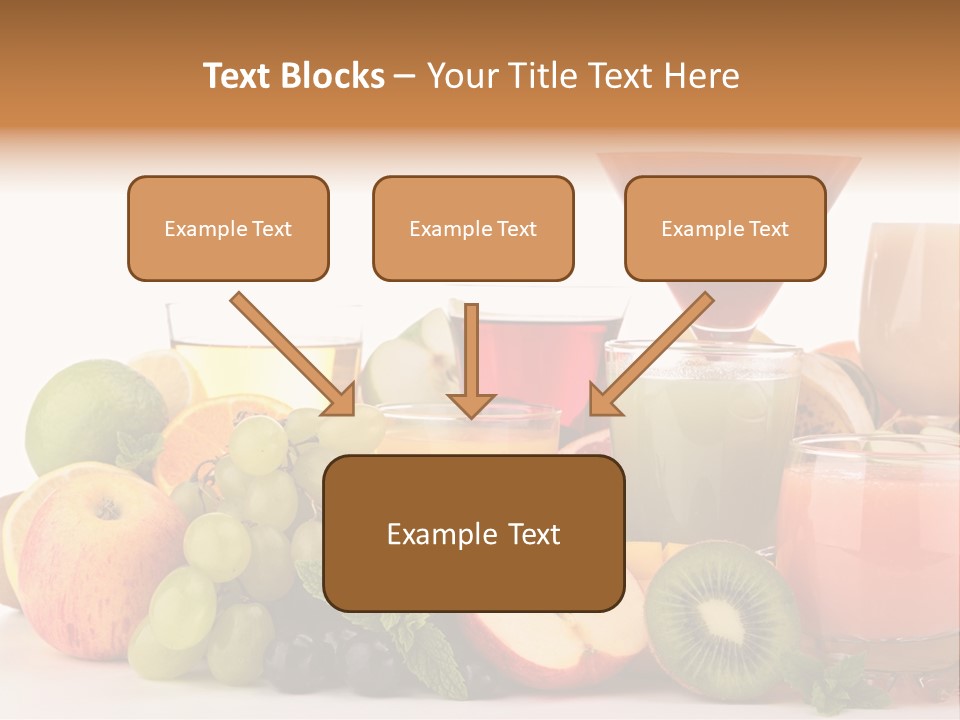 Text Blocks – Your Title Text Here

Example Text

Example Text

Example Text

Example Text